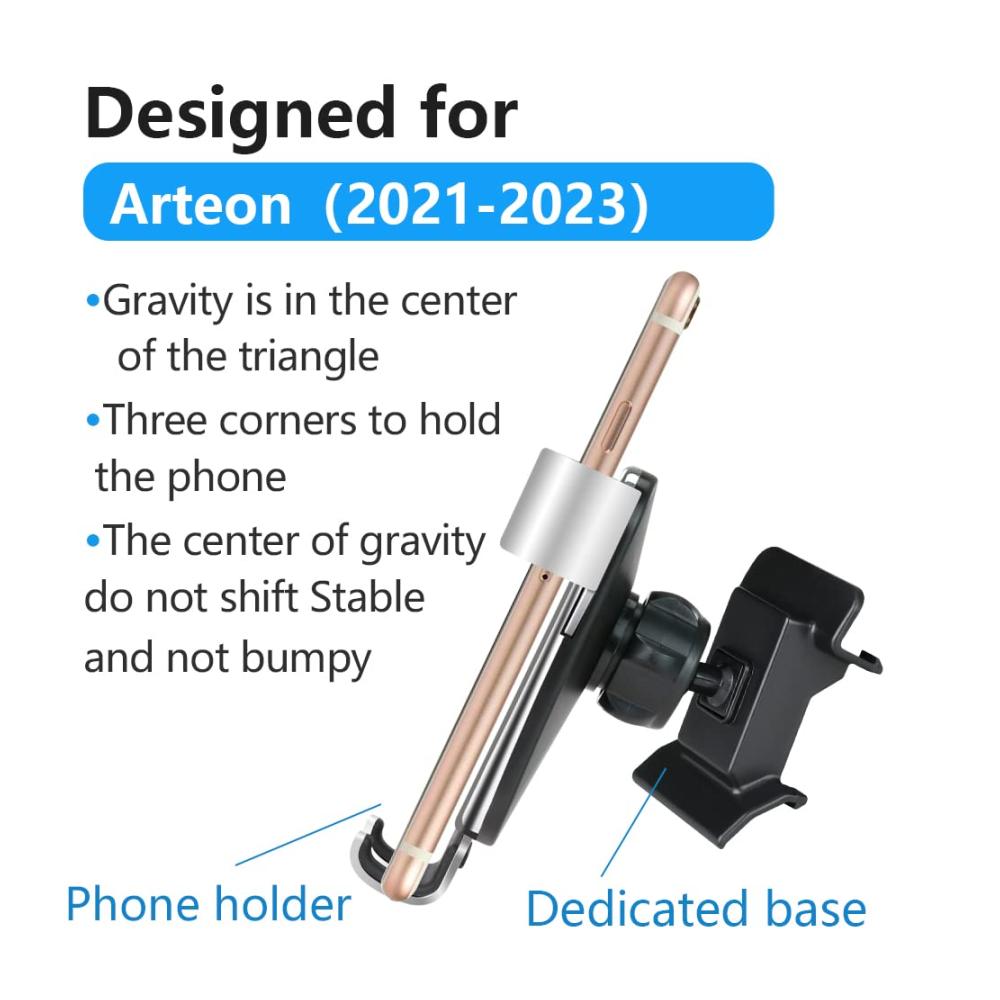 Designed for

Arteon (2021-2023)

•Gravity is in the center of the triangle

•Three corners to hold the phone

•The center of gravity do not shift Stable and not bumpy

Phone holder

Dedicated base